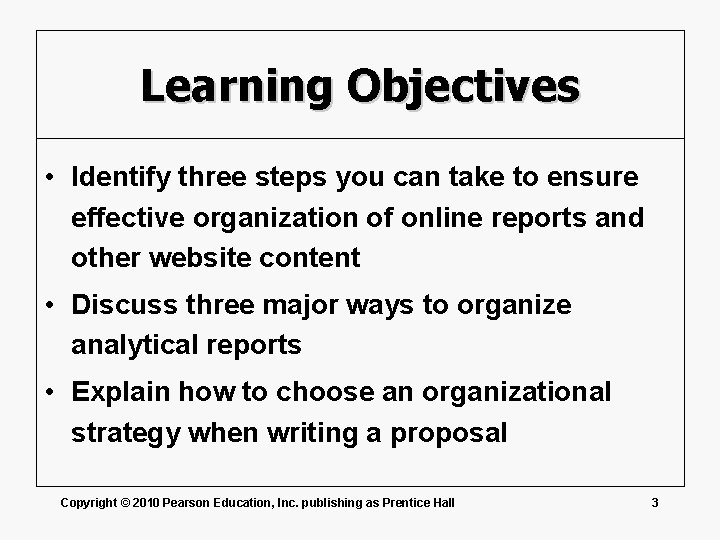 Learning Objectives

• Identify three steps you can take to ensure effective organization of online reports and other website content

• Discuss three major ways to organize analytical reports

• Explain how to choose an organizational strategy when writing a proposal

Copyright © 2010 Pearson Education, Inc. publishing as Prentice Hall

3